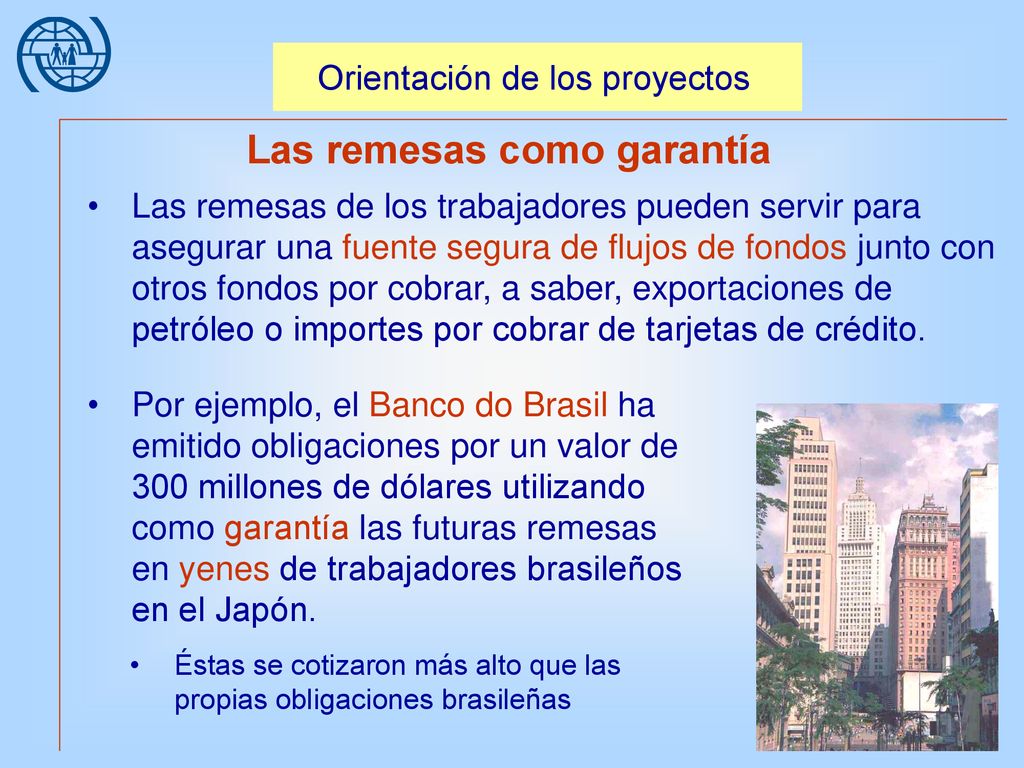 Orientación de los proyectos

Las remesas como garantía

• Las remesas de los trabajadores pueden servir para asegurar una fuente segura de flujos de fondos junto con otros fondos por cobrar, a saber, exportaciones de petróleo o importes por cobrar de tarjetas de crédito.

• Por ejemplo, el Banco do Brasil ha emitido obligaciones por un valor de 300 millones de dólares utilizando como garantía las futuras remesas en yenes de trabajadores brasileños en el Japón.

• Éstas se cotizaron más alto que las propias obligaciones brasileñas